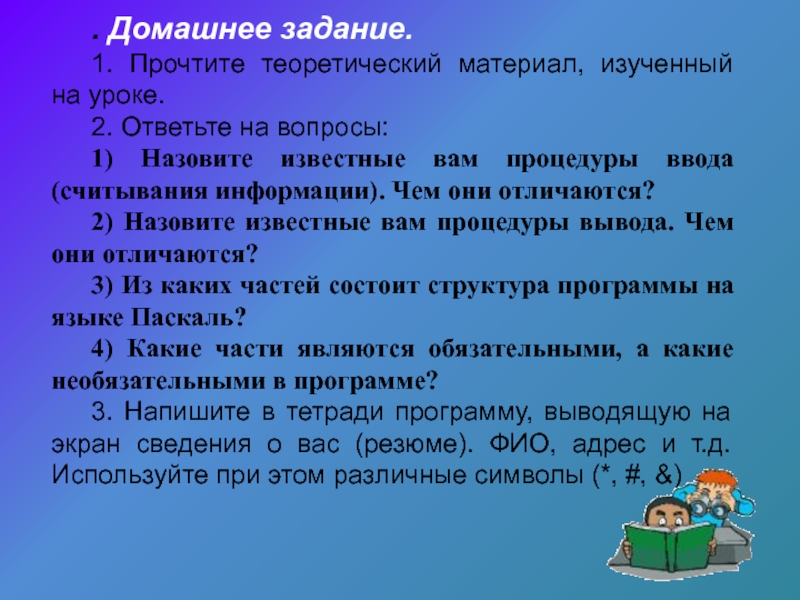 . Домашнее задание.

1. Прочтите теоретический материал, изученный на уроке.

2. Ответьте на вопросы:

1) Назовите известные вам процедуры ввода (считывания информации). Чем они отличаются?

2) Назовите известные вам процедуры вывода. Чем они отличаются?

3) Из каких частей состоит структура программы на языке Паскаль?

4) Какие части являются обязательными, а какие необязательными в программе?

3. Напишите в тетради программу, выводящую на экран сведения о вас (резюме). ФИО, адрес и т.д. Используйте при этом различные символы (*, #, &)